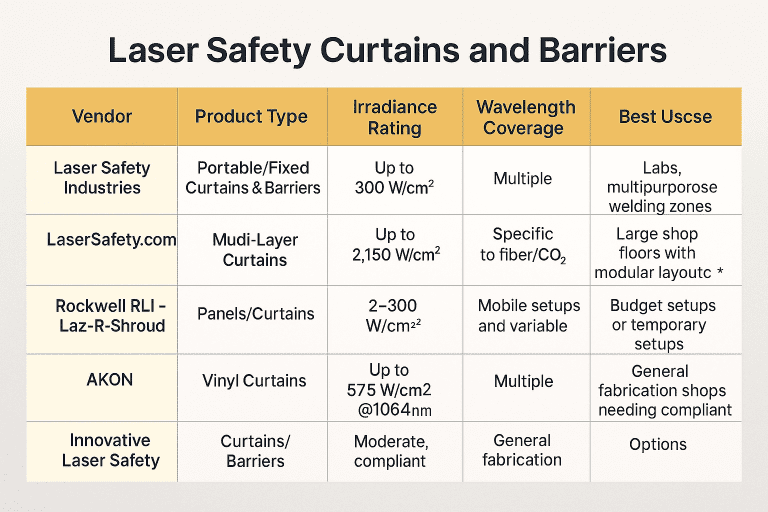 Laser Safety Curtains and Barriers

| Vendor | Product Type | Irradiance Rating | Wavelength Coverage | Best Uscse |
|---|---|---|---|---|
| Laser Safety Industries | Portable/Fixed Curtains & Barriers | Up to 300 W/cm$^2$ | Multiple | Labs, multipurporose welding zones |
| LaserSafety.com | Mudi-Layer Curtains | Up to 2,150 W/cm$^2$ | Specific to fiber/$CO_2$ | Large shop floors with modular layoutc * |
| Rockwell RLI - Laz-R-Shroud | Panels/Curtains | 2–300 W/cm$^{2^2}$ | Mobile setups and variable | Budget setups or temporary setups |
| AKON | Vinyl Curtains | Up to 575 W/cm2 @1064nm | Multiple | General fabrication shops needing compliant |
| Innovative Laser Safety | Curtains/ Barriers | Moderate, compliant | General fabrication | Options |